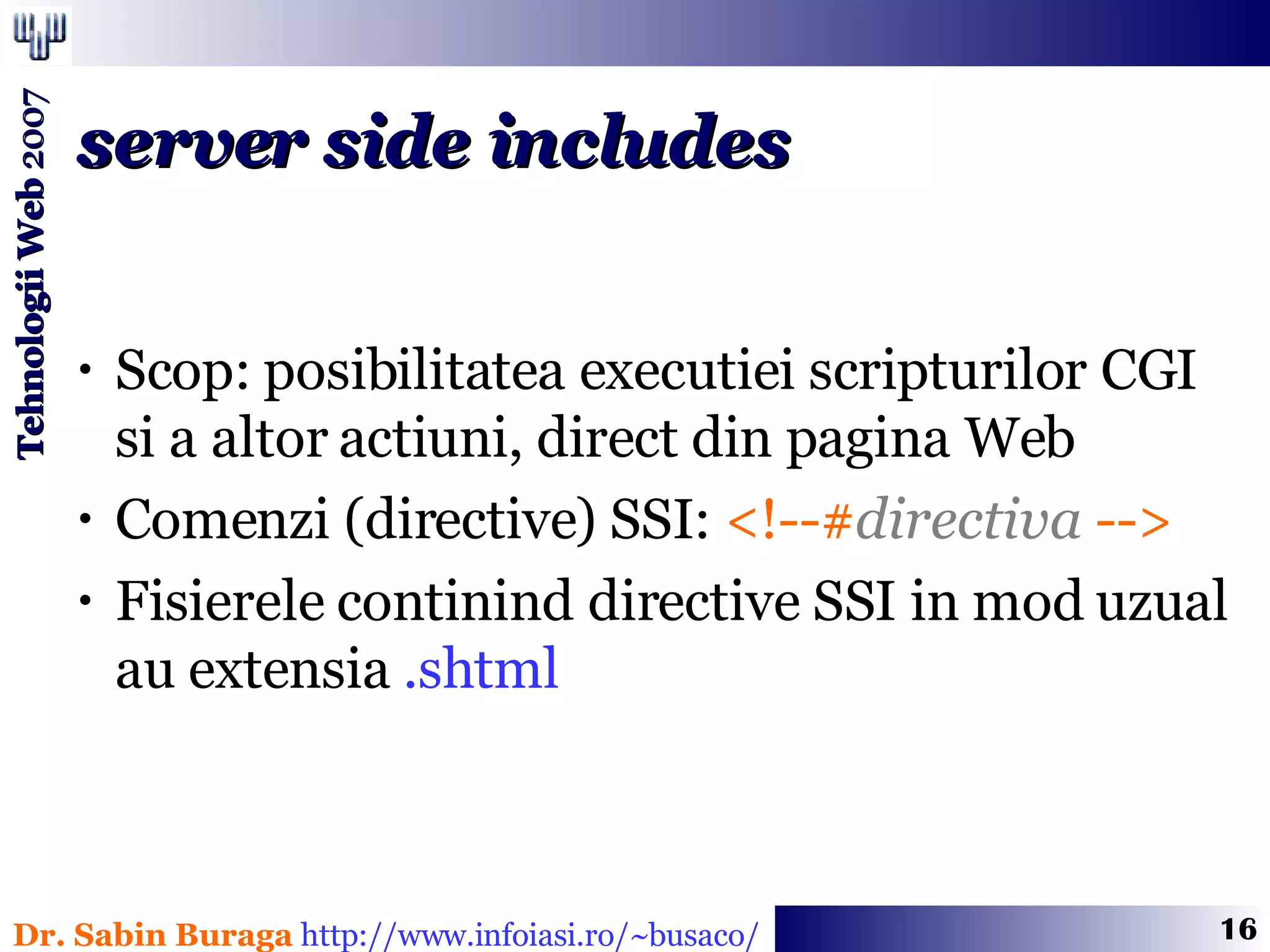 Tehnologii Web 2007

server side includes

• Scop: posibilitatea executiei scripturilor CGI si a altor actiuni, direct din pagina Web
• Comenzi (directive) SSI: <!--#directiva -->
• Fisierele continind directive SSI in mod uzual au extensia .shtml

Dr. Sabin Buraga http://www.infoiasi.ro/~busaco/ 16